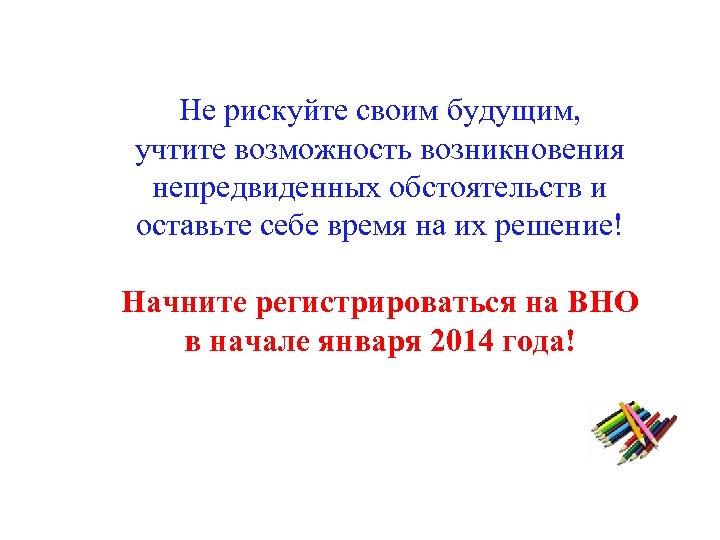 Не рискуйте своим будущим, учтите возможность возникновения непредвиденных обстоятельств и оставьте себе время на их решение!

Начните регистрироваться на ВНО в начале января 2014 года!